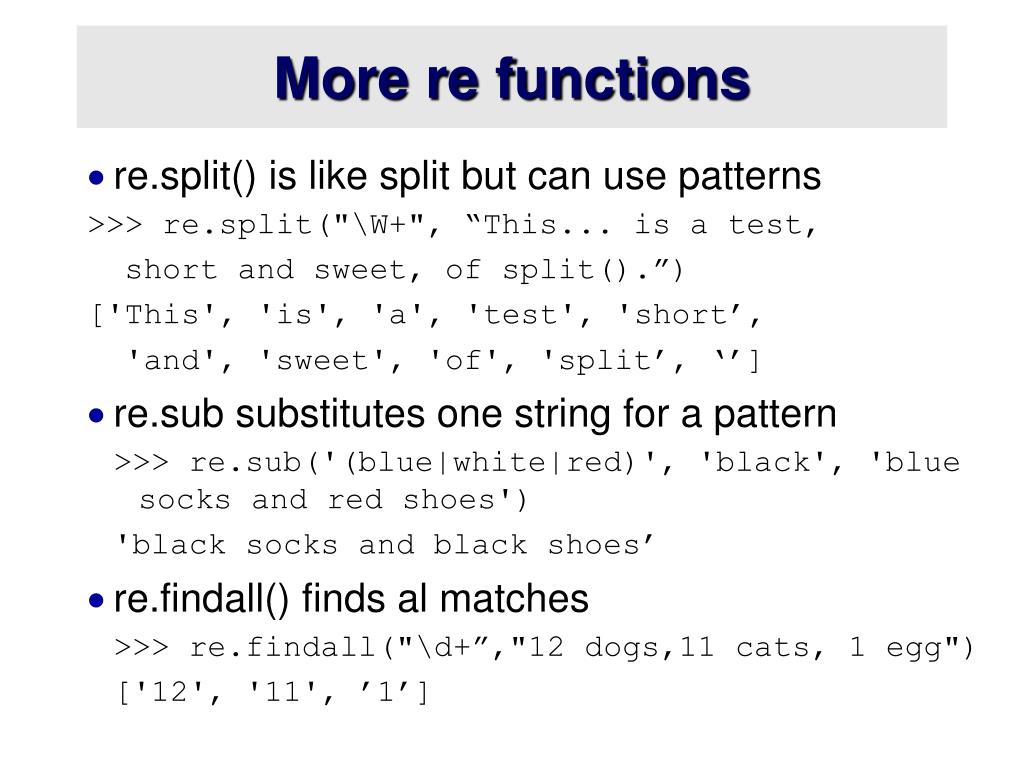 More re functions

• re.split() is like split but can use patterns
>>> re.split("\W+", “This... is a test, short and sweet, of split().”)
['This', 'is', 'a', 'test', 'short’, 'and', 'sweet', 'of', 'split’, ‘’]

• re.sub substitutes one string for a pattern
>>> re.sub('(blue|white|red)', 'black', 'blue socks and red shoes')
'black socks and black shoes’

• re.findall() finds al matches
>>> re.findall("\d+”,"12 dogs,11 cats, 1 egg")
['12', '11', ’1’]